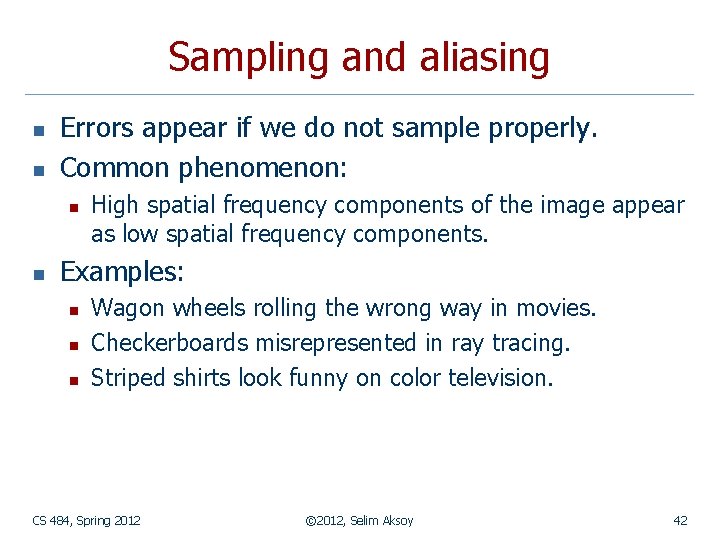 Sampling and aliasing

- Errors appear if we do not sample properly.
- Common phenomenon:
  - High spatial frequency components of the image appear as low spatial frequency components.
- Examples:
  - Wagon wheels rolling the wrong way in movies.
  - Checkerboards misrepresented in ray tracing.
  - Striped shirts look funny on color television.

CS 484, Spring 2012

©2012, Selim Aksoy

42